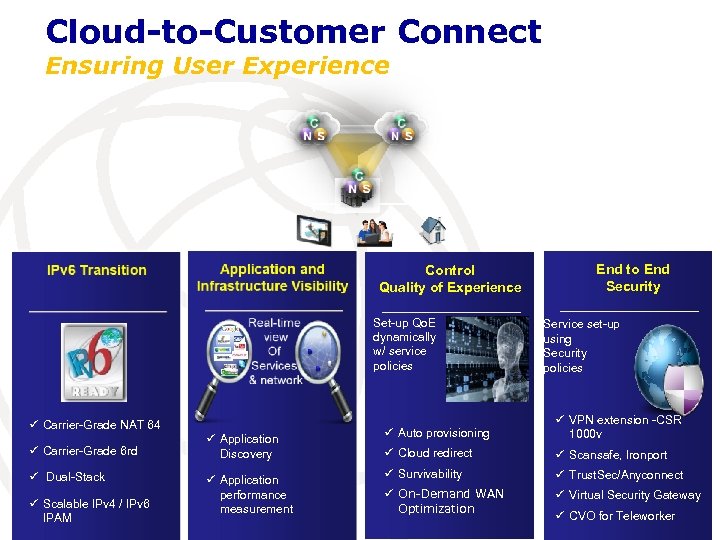 Cloud-to-Customer Connect
Ensuring User Experience

C
N S

C
N S

C
N S

IPv6 Transition

IPv6
READY

✓ Carrier-Grade NAT 64
✓ Carrier-Grade 6rd
✓ Dual-Stack
✓ Scalable IPv4 / IPv6 IPAM

Application and Infrastructure Visibility

Real-time view Of Services & network

✓ Application Discovery
✓ Application performance measurement

Control Quality of Experience

Set-up QoE dynamically w/ service policies

✓ Auto provisioning
✓ Cloud redirect
✓ Survivability
✓ On-Demand WAN Optimization

End to End Security

Service set-up using Security policies

✓ VPN extension -CSR 1000v
✓ Scansafe, Ironport
✓ TrustSec/Anyconnect
✓ Virtual Security Gateway
✓ CVO for Teleworker